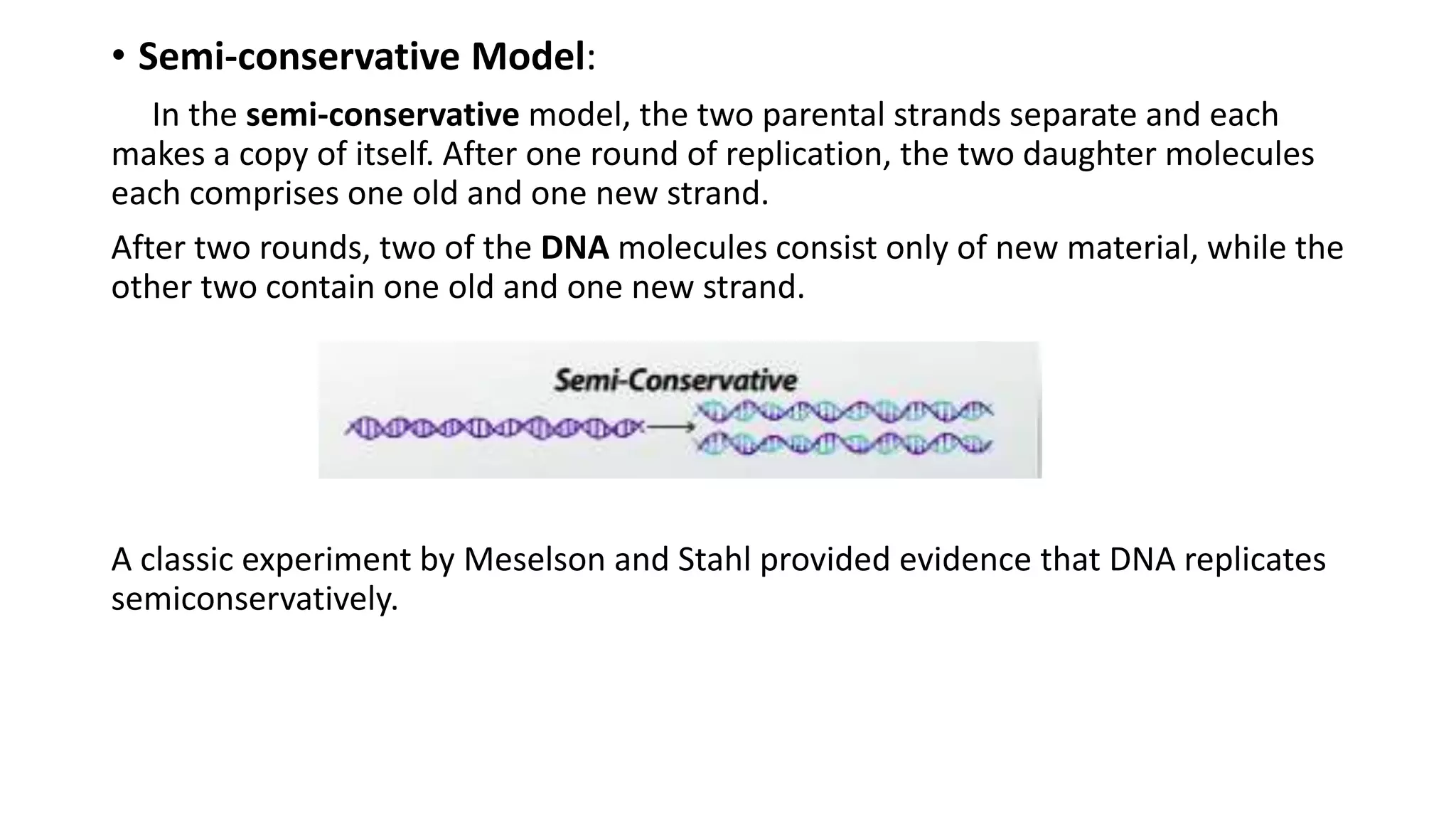 • Semi-conservative Model:

In the semi-conservative model, the two parental strands separate and each makes a copy of itself. After one round of replication, the two daughter molecules each comprises one old and one new strand.

After two rounds, two of the DNA molecules consist only of new material, while the other two contain one old and one new strand.

Semi-Conservative

A classic experiment by Meselson and Stahl provided evidence that DNA replicates semiconservatively.